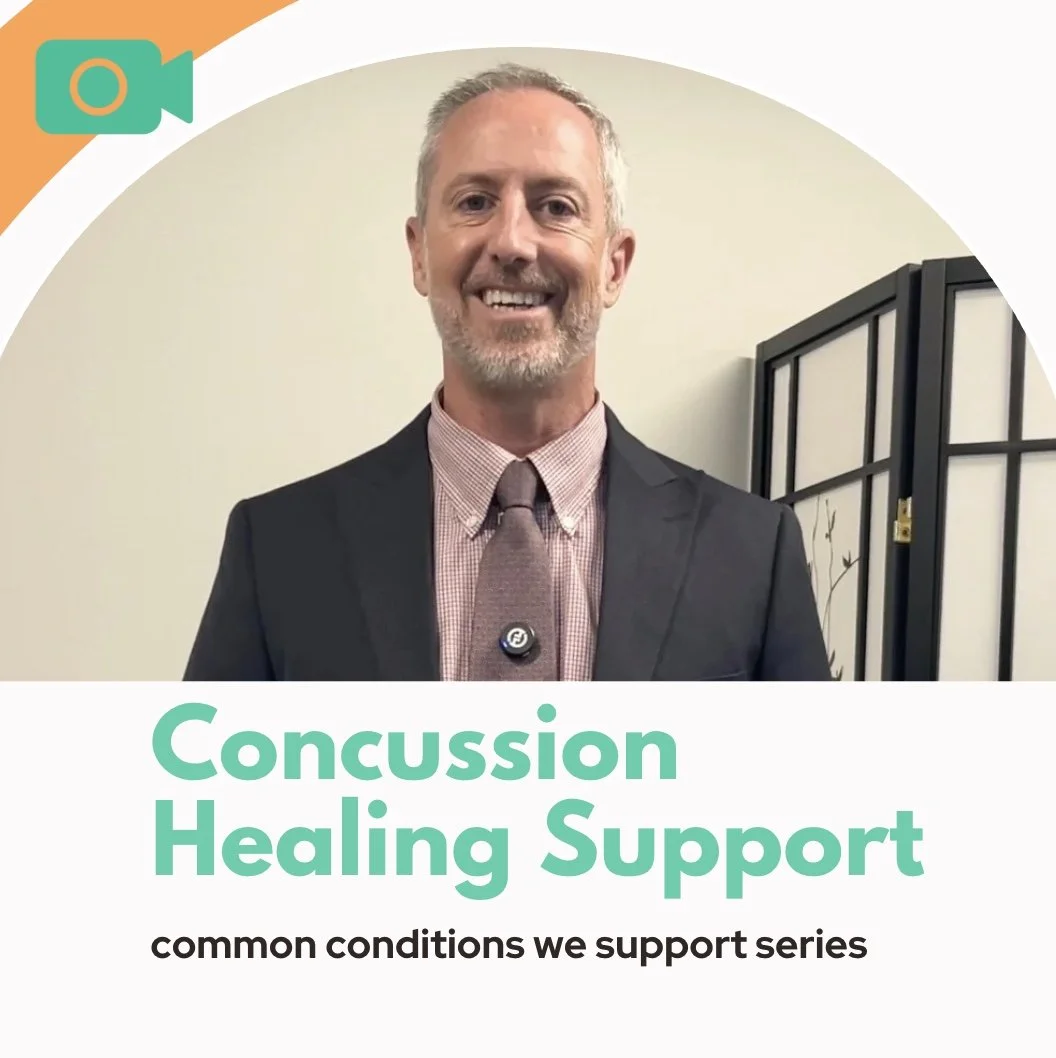 Concussion Healing Support

common conditions we support series